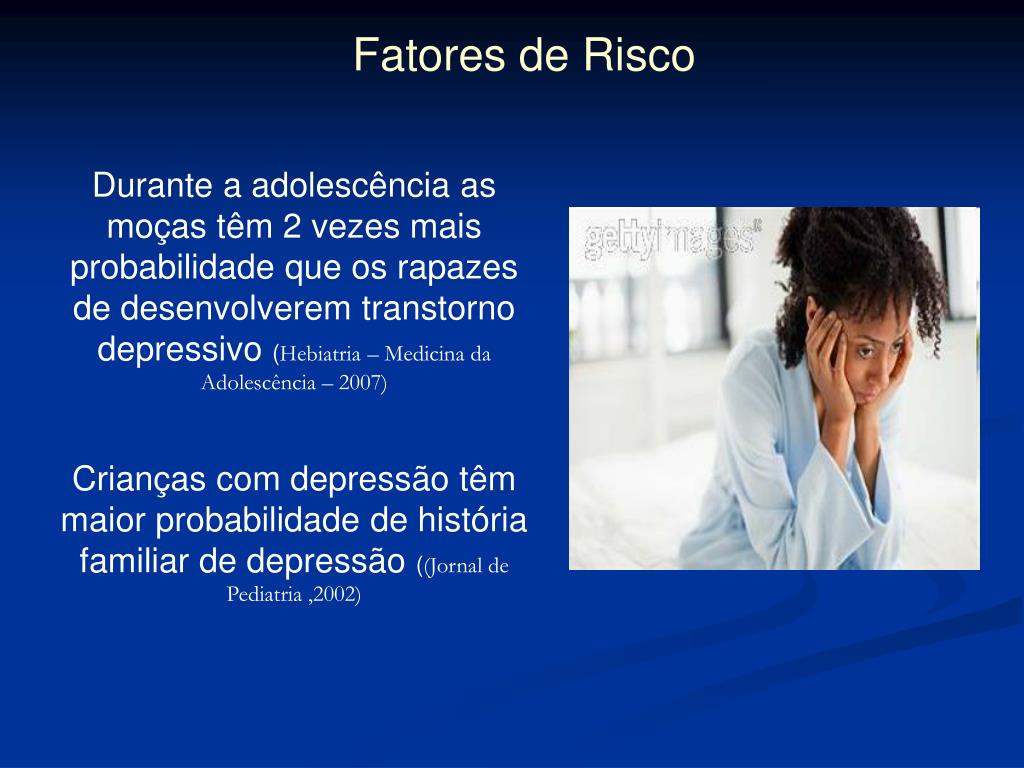 Fatores de Risco

Durante a adolescência as moças têm 2 vezes mais probabilidade que os rapazes de desenvolverem transtorno depressivo (Hebiatria – Medicina da Adolescência – 2007)

Crianças com depressão têm maior probabilidade de história familiar de depressão ((Jornal de Pediatria ,2002)

gettyimages